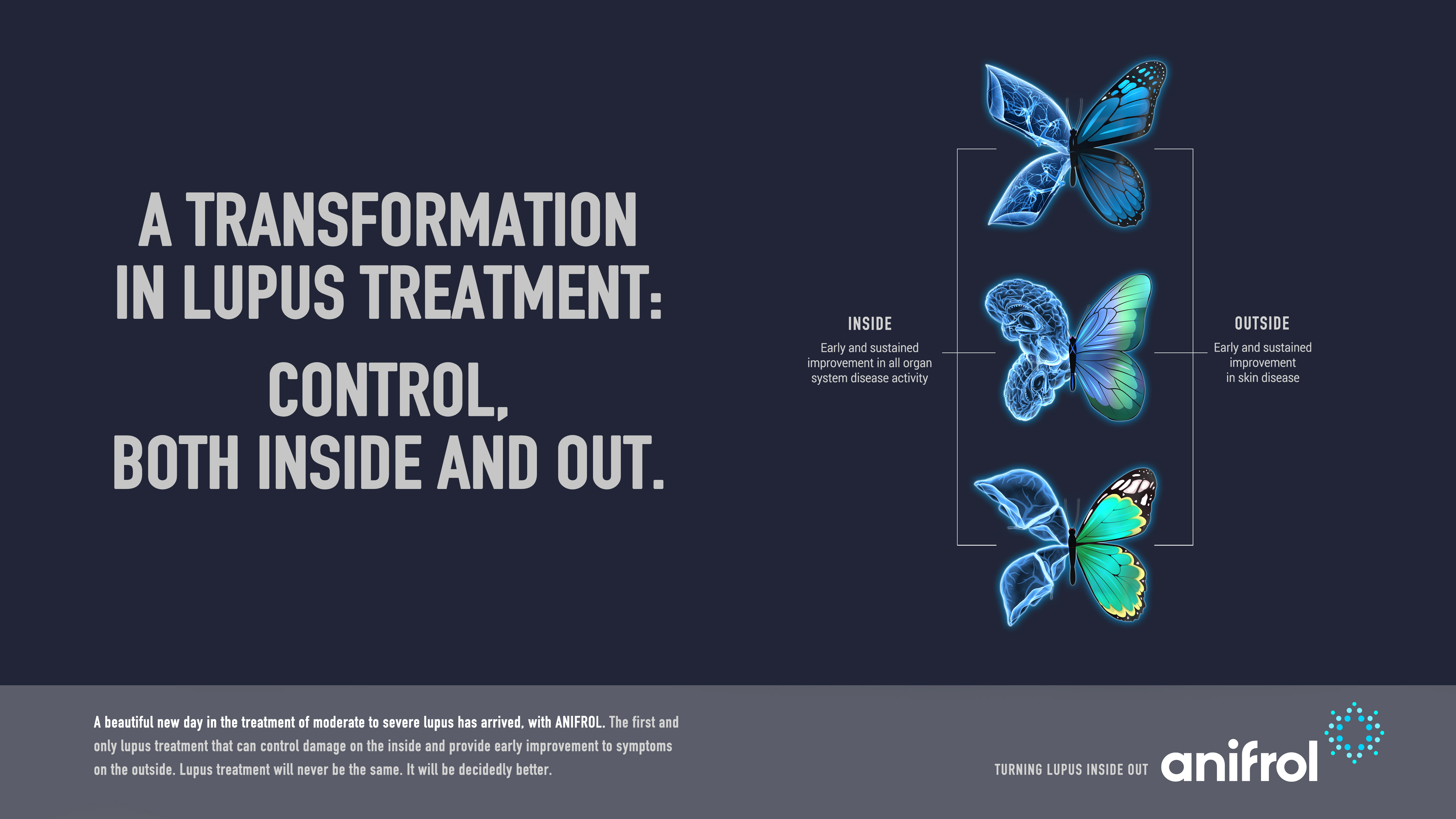 A TRANSFORMATION IN LUPUS TREATMENT:

CONTROL, BOTH INSIDE AND OUT.

INSIDE

Early and sustained improvement in all organ system disease activity

OUTSIDE

Early and sustained improvement in skin disease

A beautiful new day in the treatment of moderate to severe lupus has arrived, with ANIFROL. The first and only lupus treatment that can control damage on the inside and provide early improvement to symptoms on the outside. Lupus treatment will never be the same. It will be decidedly better.

TURNING LUPUS INSIDE OUT anifrol